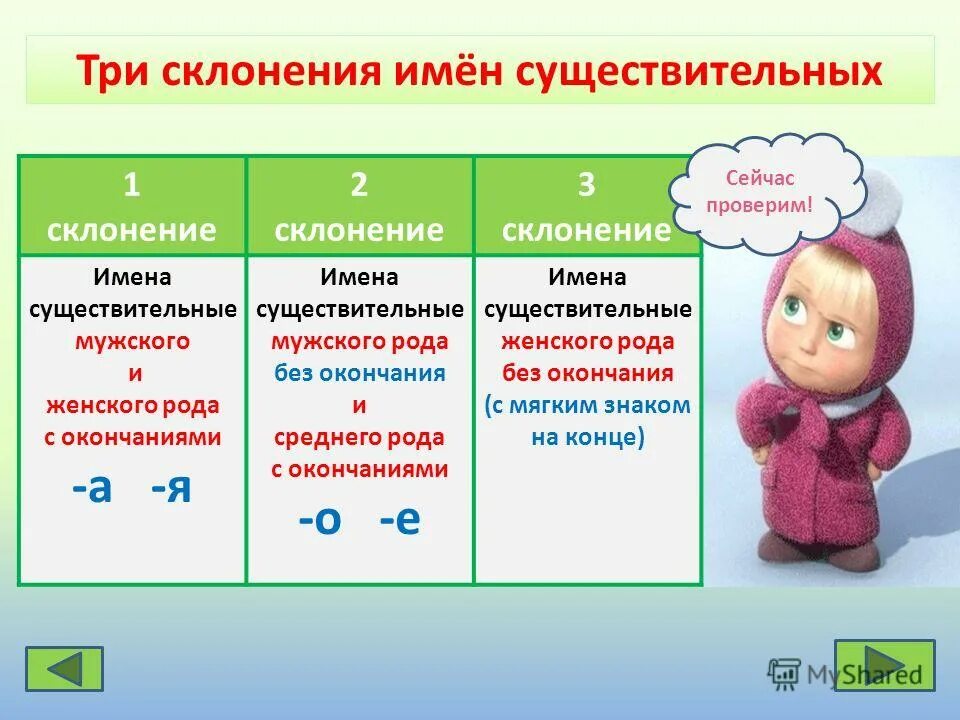 Три склонения имён существительных

| 1 склонение | 2 склонение | 3 склонение |
|---|---|---|
| Имена существительные мужского и женского рода с окончаниями -а -я | Имена существительные мужского рода без окончания и среднего рода с окончаниями -о -е | Имена существительные женского рода без окончания (с мягким знаком на конце) |

Сейчас проверим!

MyShared